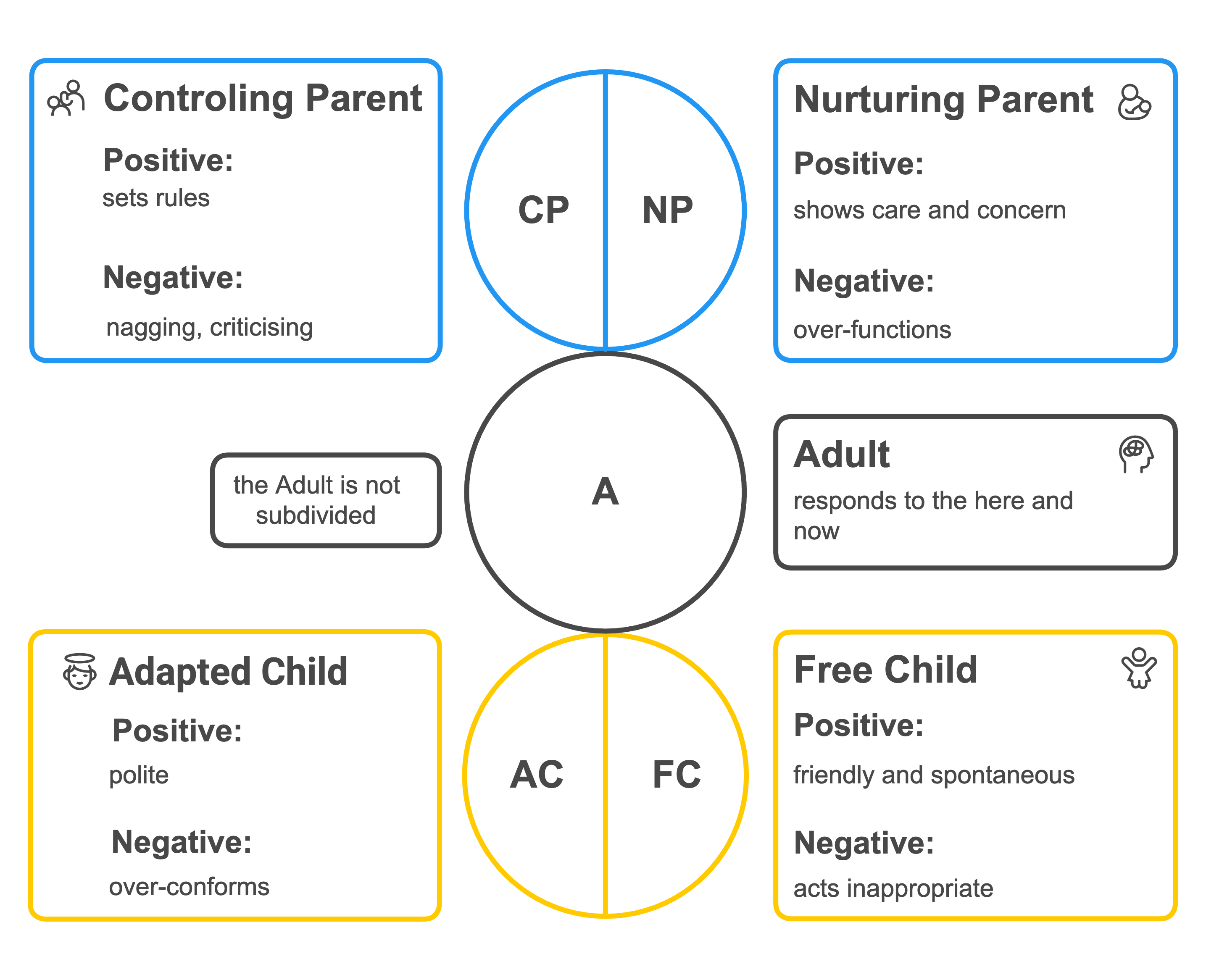 Controling Parent

Positive:

sets rules

Negative:

nagging, criticising

CP

NP

Nurturing Parent

Positive:

shows care and concern

Negative:

over-functions

the Adult is not subdivided

A

Adult

responds to the here and now

Adapted Child

Positive:

polite

Negative:

over-conforms

AC

FC

Free Child

Positive:

friendly and spontaneous

Negative:

acts inappropriate